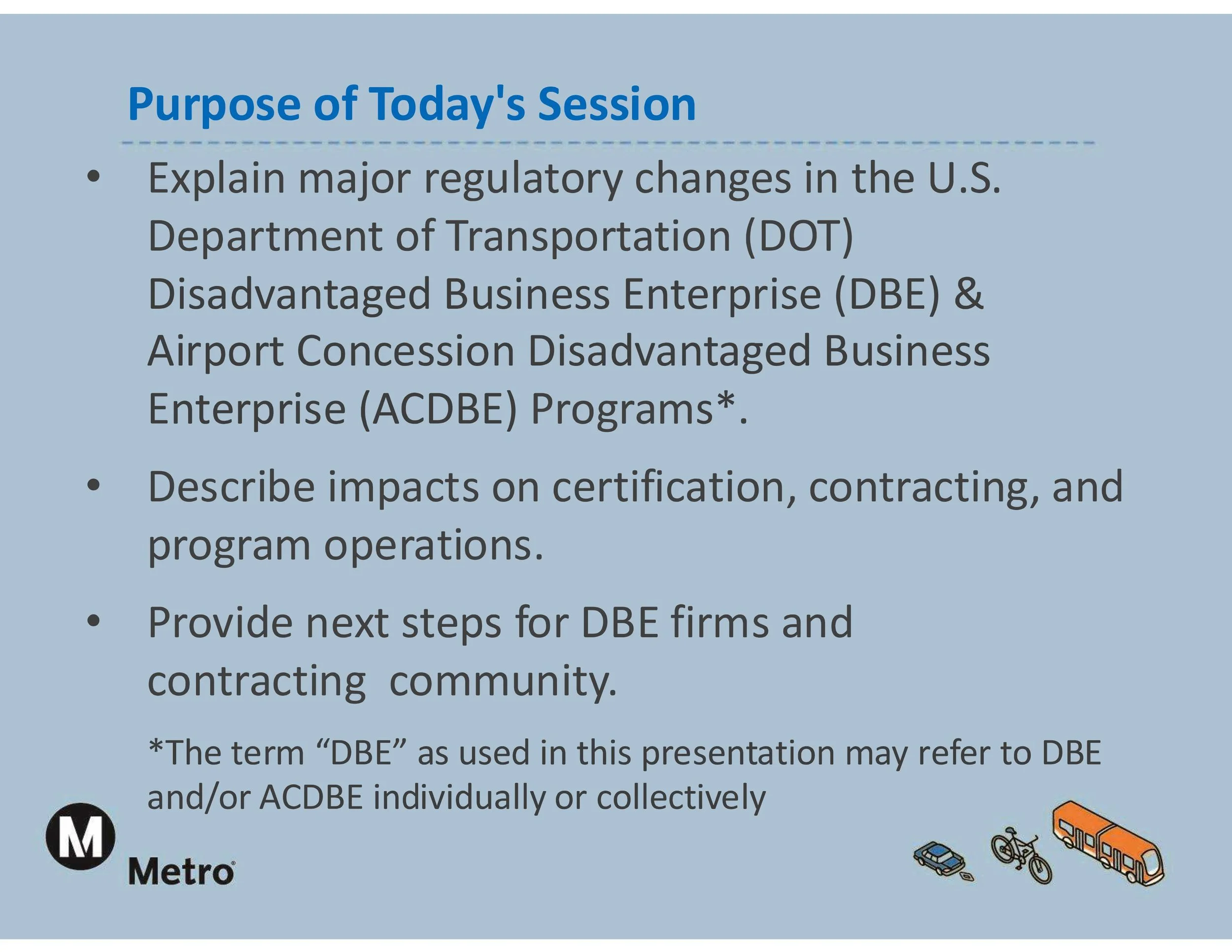 Purpose of Today's Session

• Explain major regulatory changes in the U.S. Department of Transportation (DOT) Disadvantaged Business Enterprise (DBE) & Airport Concession Disadvantaged Business Enterprise (ACDBE) Programs*.

• Describe impacts on certification, contracting, and program operations.

• Provide next steps for DBE firms and contracting community.

*The term “DBE” as used in this presentation may refer to DBE and/or ACDBE individually or collectively

M

Metro